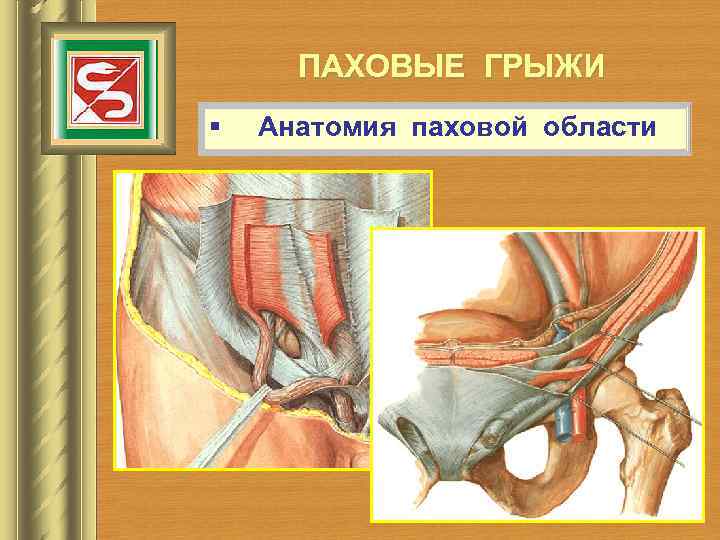 ПАХОВЫЕ ГРЫЖИ

▪ Анатомия паховой области